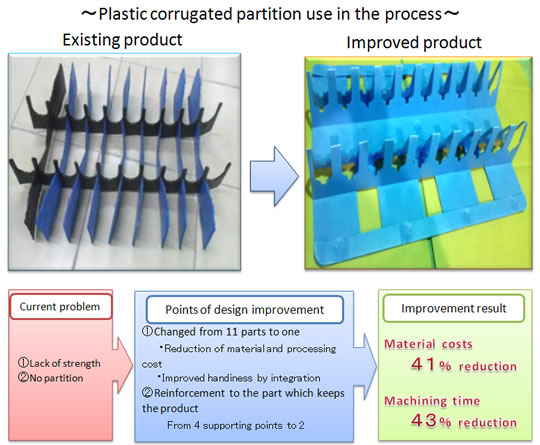 ～Plastic corrugated partition use in the process～

Existing product

Improved product

Current problem

①Lack of strength
②No partition

Points of design improvement

①Changed from 11 parts to one
・Reduction of material and processing cost
・Improved handiness by integration
②Reinforcement to the part which keeps the product
From 4 supporting points to 2

Improvement result

Material costs
41% reduction

Machining time
43% reduction